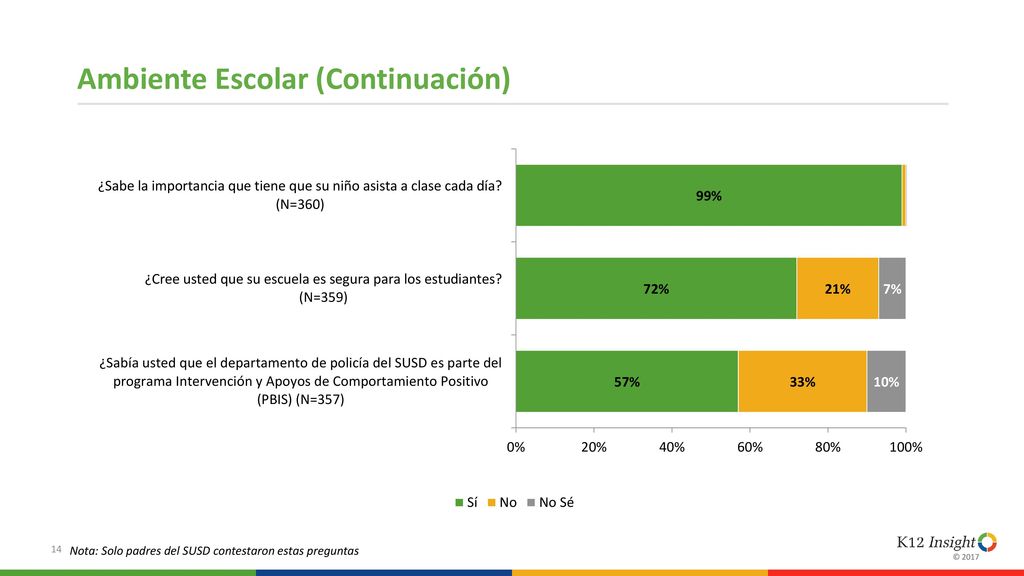 Ambiente Escolar (Continuación)

¿Sabe la importancia que tiene que su niño asista a clase cada día? (N=360)

99%

¿Cree usted que su escuela es segura para los estudiantes? (N=359)

72%

21%

7%

¿Sabía usted que el departamento de policía del SUSD es parte del programa Intervención y Apoyos de Comportamiento Positivo (PBIS) (N=357)

57%

33%

10%

0%

20%

40%

60%

80%

100%

Sí

No

No Sé

14

Nota: Solo padres del SUSD contestaron estas preguntas

K12 Insight

© 2017